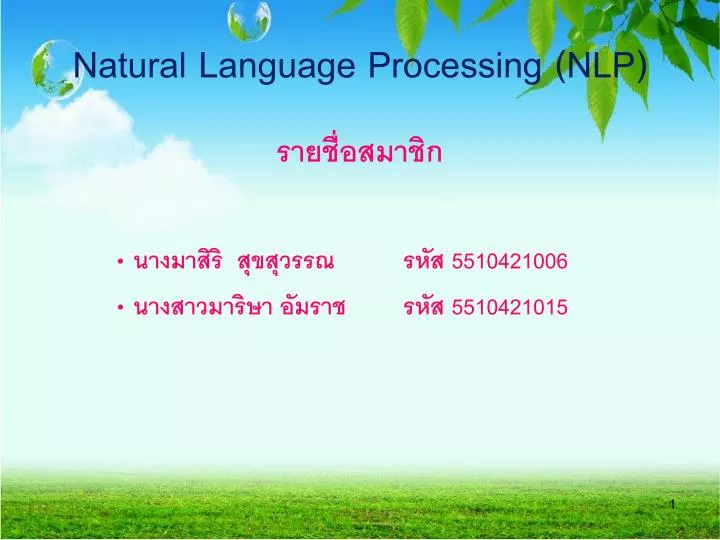 Natural Language Processing (NLP)

รายชื่อสมาชิก

• นางมาสิริ สุขสุวรรณ รหัส 5510421006
• นางสาวมาริษา อัมราช รหัส 5510421015

1